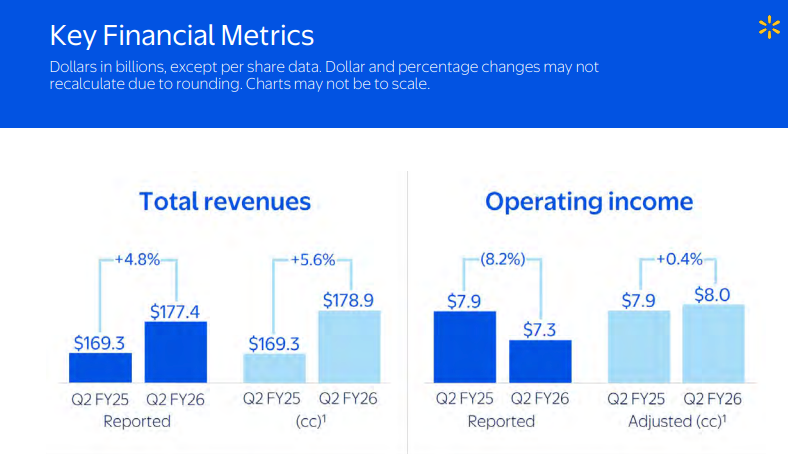 Key Financial Metrics

Dollars in billions, except per share data. Dollar and percentage changes may not recalculate due to rounding. Charts may not be to scale.

Total revenues

+4.8%

$169.3

$177.4

Q2 FY25

Q2 FY26

Reported

+5.6%

$169.3

$178.9

Q2 FY25

Q2 FY26

(cc)$^1$

Operating income

(8.2%)

$7.9

$7.3

Q2 FY25

Q2 FY26

Reported

+0.4%

$7.9

$8.0

Q2 FY25

Q2 FY26

Adjusted (cc)$^1$